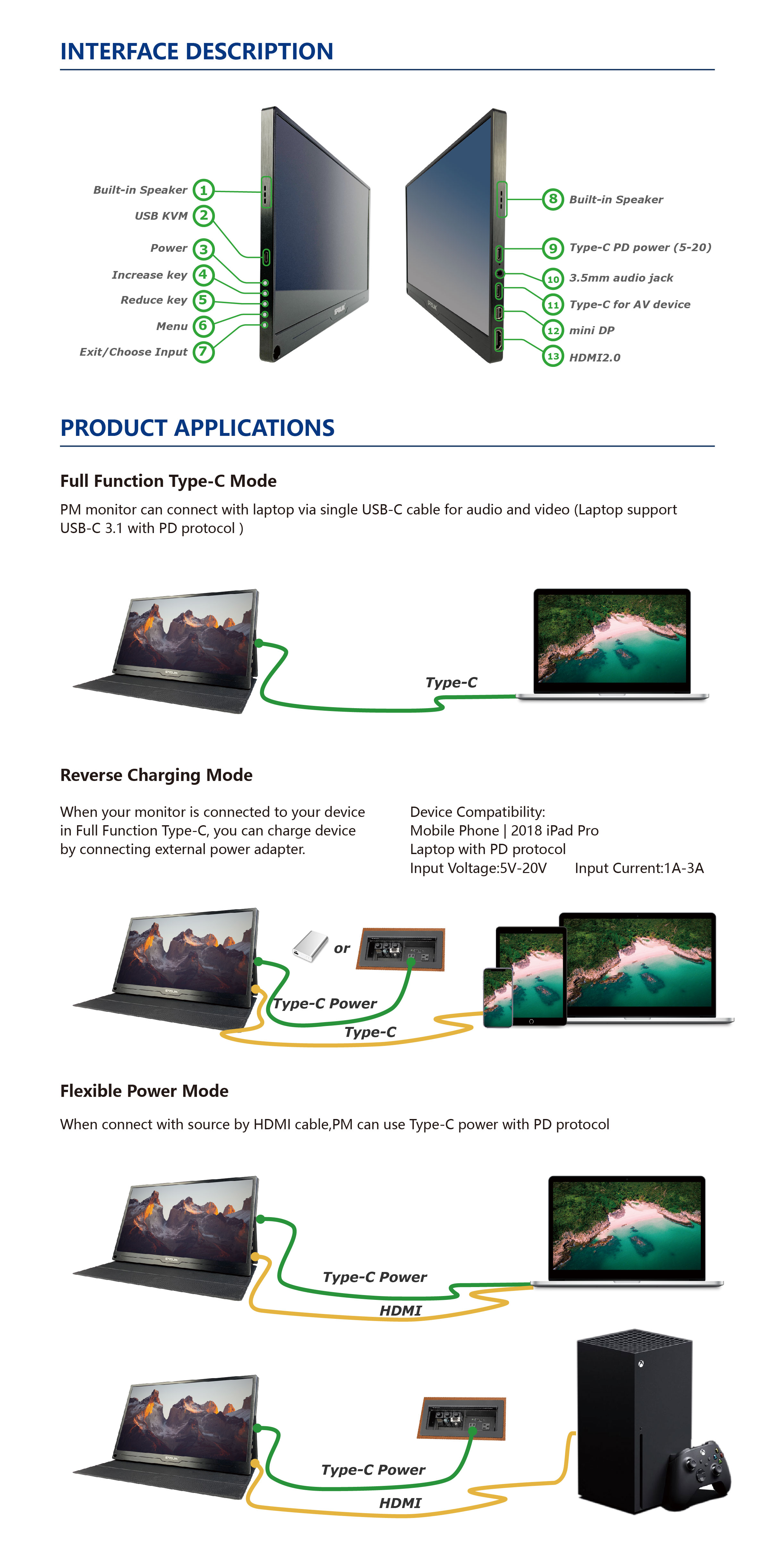 INTERFACE DESCRIPTION

Built-in Speaker 1
USB KVM 2
Power 3
Increase key 4
Reduce key 5
Menu 6
Exit/Choose Input 7

8 Built-in Speaker
9 Type-C PD power (5-20)
10 3.5mm audio jack
11 Type-C for AV device
12 mini DP
13 HDMI2.0

PRODUCT APPLICATIONS

Full Function Type-C Mode

PM monitor can connect with laptop via single USB-C cable for audio and video (Laptop support USB-C 3.1 with PD protocol )

Type-C

Reverse Charging Mode

When your monitor is connected to your device in Full Function Type-C, you can charge device by connecting external power adapter.

Device Compatibility:
Mobile Phone | 2018 iPad Pro
Laptop with PD protocol
Input Voltage:5V-20V Input Current:1A-3A

or

Type-C Power

Type-C

Flexible Power Mode

When connect with source by HDMI cable,PM can use Type-C power with PD protocol

Type-C Power

HDMI

Type-C Power

HDMI